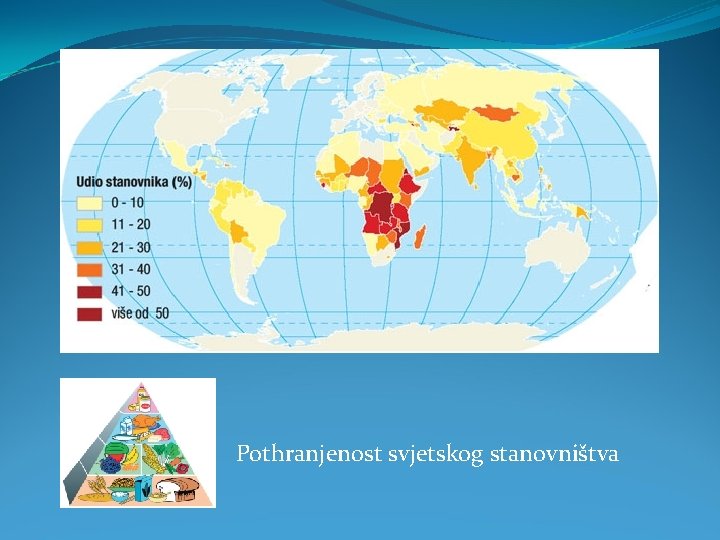 Udio stanovnika (%)
0 - 10
11 - 20
21 - 30
31 - 40
41 - 50
više od 50

Pothranjenost svjetskog stanovništva